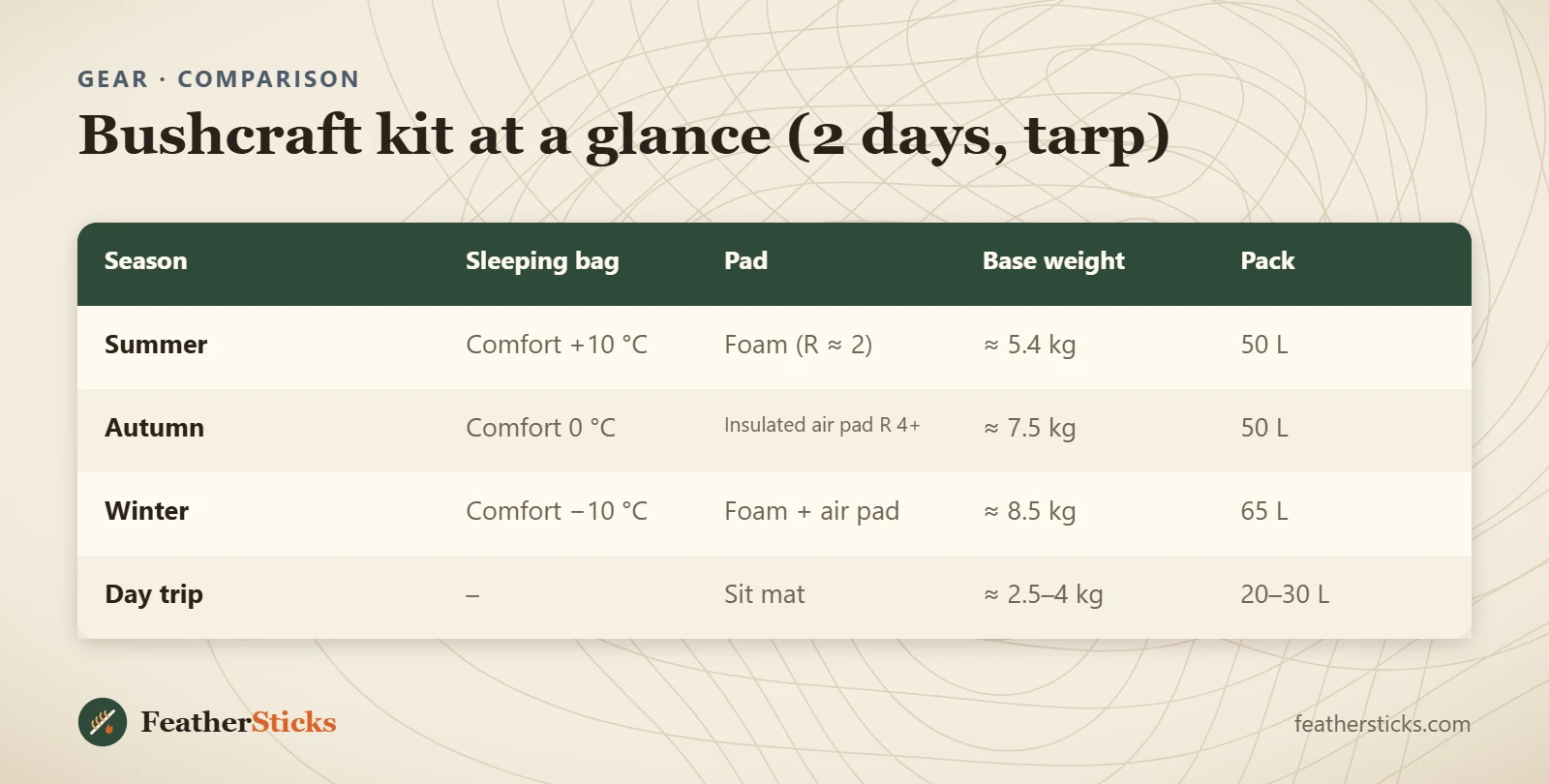 GEAR · COMPARISON

Bushcraft kit at a glance (2 days, tarp)

| Season | Sleeping bag | Pad | Base weight | Pack |
|---|---|---|---|---|
| Summer | Comfort +10 °C | Foam (R ≈ 2) | ≈ 5.4 kg | 50 L |
| Autumn | Comfort 0 °C | Insulated air pad R 4+ | ≈ 7.5 kg | 50 L |
| Winter | Comfort −10 °C | Foam + air pad | ≈ 8.5 kg | 65 L |
| Day trip | – | Sit mat | ≈ 2.5–4 kg | 20–30 L |

FeatherSticks

feathersticks.com